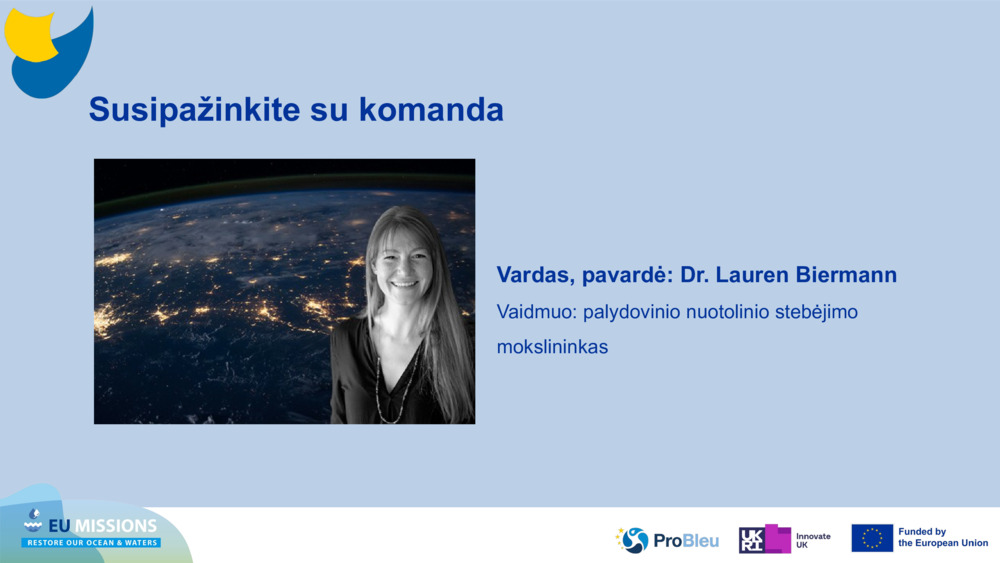 Susipažinkite su komanda

Vardas, pavardė: Dr. Lauren Biermann

Vaidmuo: palydovinio nuotolinio stebėjimo mokslininkas

EU MISSIONS
RESTORE OUR OCEAN & WATERS

ProBleu

UKRI Innovate UK

Funded by the European Union